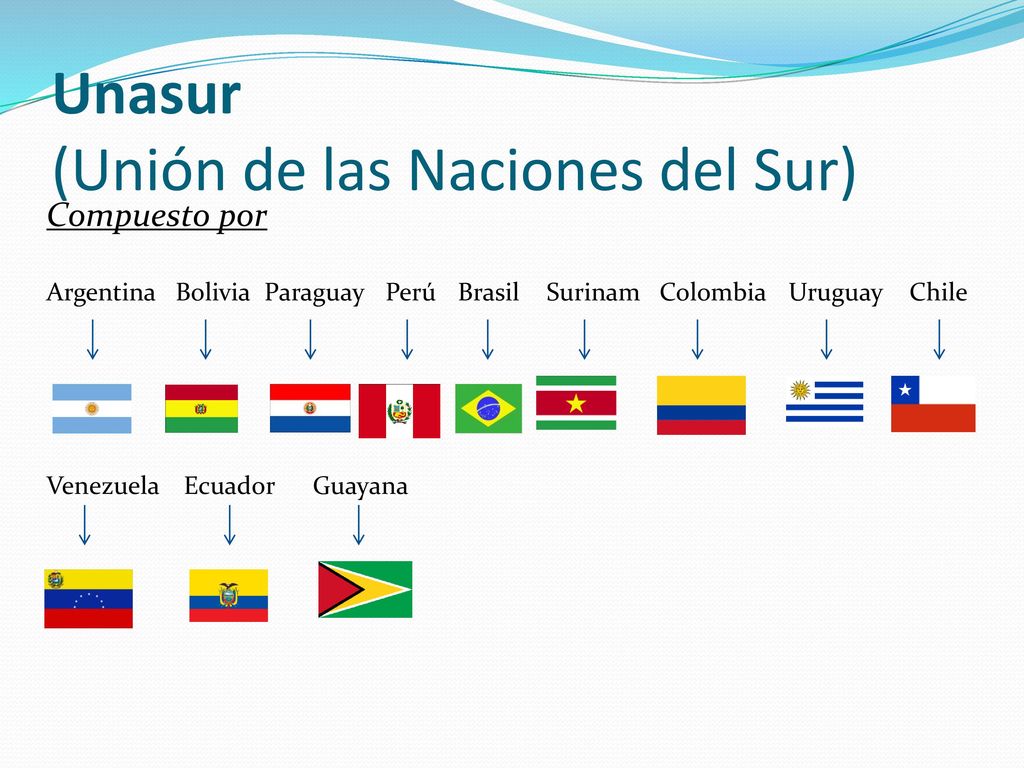 Unasur
(Unión de las Naciones del Sur)

Compuesto por

Argentina Bolivia Paraguay Perú Brasil Surinam Colombia Uruguay Chile

Venezuela Ecuador Guayana